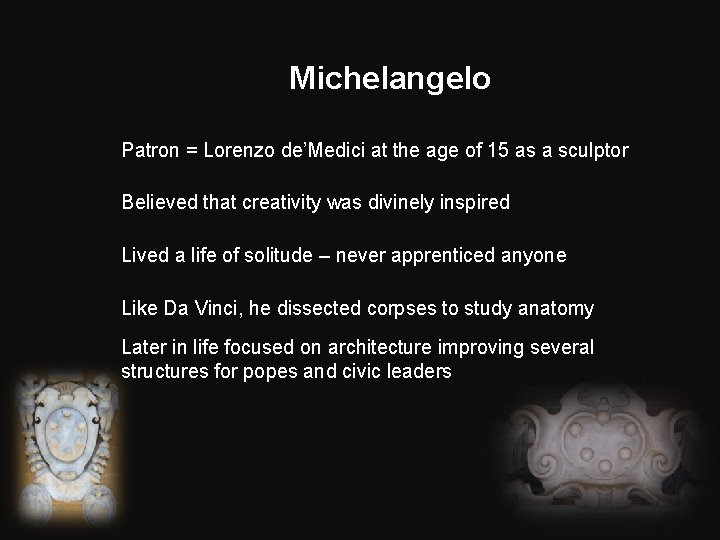 Michelangelo

Patron = Lorenzo de'Medici at the age of 15 as a sculptor

Believed that creativity was divinely inspired

Lived a life of solitude – never apprenticed anyone

Like Da Vinci, he dissected corpses to study anatomy

Later in life focused on architecture improving several structures for popes and civic leaders